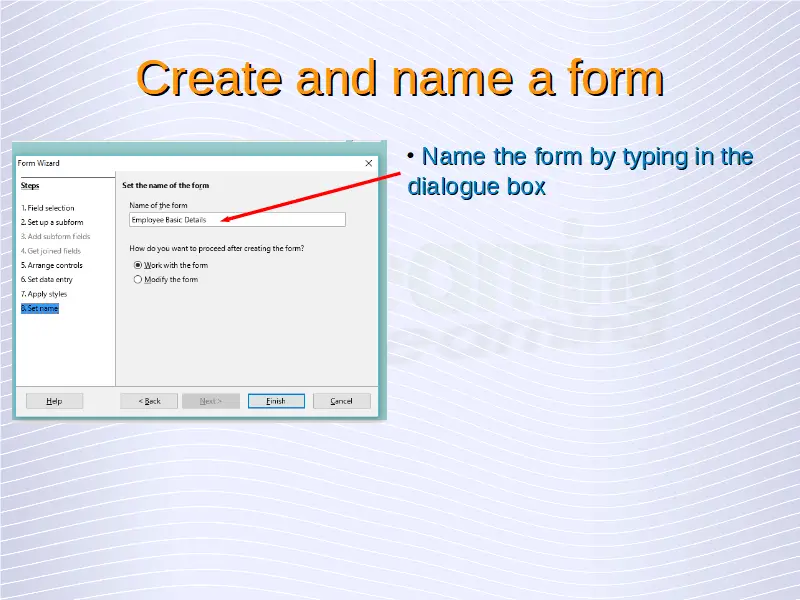 Create and name a form

Form Wizard

Steps

1. Field selection
2. Set up a subform
3. Add subform fields
4. Get joined fields
5. Arrange controls
6. Set data entry
7. Apply styles
8. Set name

Set the name of the form

Name of the form

Employee Basic Details

How do you want to proceed after creating the form?

Work with the form

Modify the form

Help

< Back

Next >

Finish

Cancel

• Name the form by typing in the dialogue box